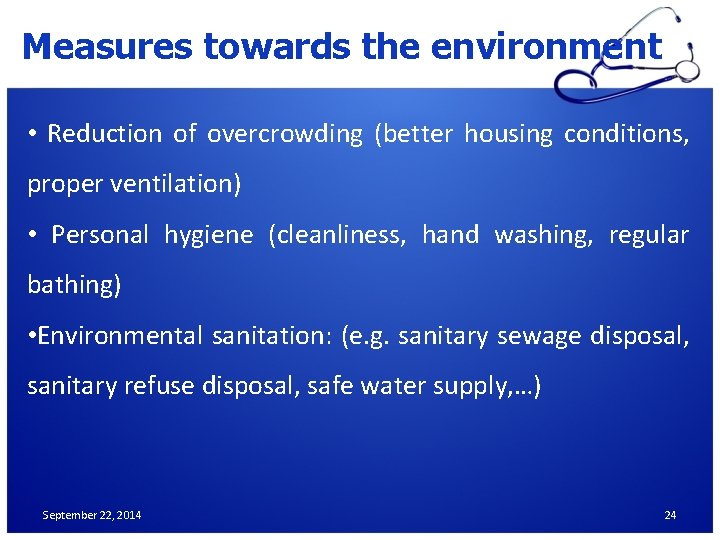 Measures towards the environment

• Reduction of overcrowding (better housing conditions, proper ventilation)

• Personal hygiene (cleanliness, hand washing, regular bathing)

•Environmental sanitation: (e.g. sanitary sewage disposal, sanitary refuse disposal, safe water supply,…)

September 22, 2014

24